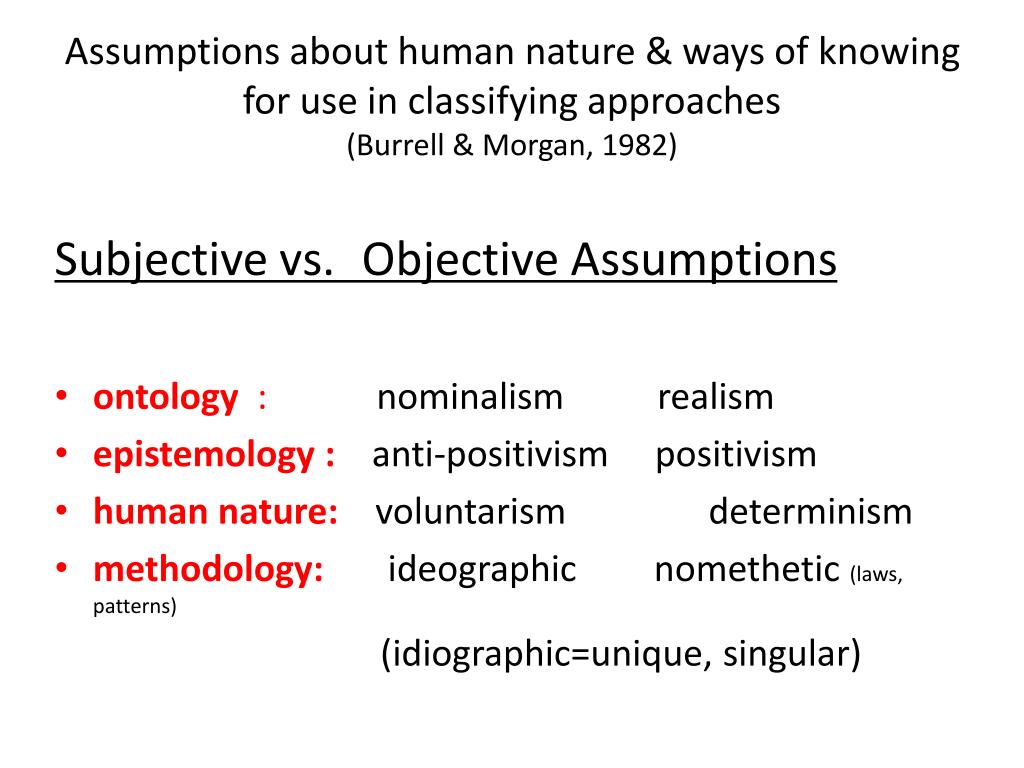 Assumptions about human nature & ways of knowing for use in classifying approaches
(Burrell & Morgan, 1982)

Subjective vs. Objective Assumptions

• ontology : nominalism realism
• epistemology : anti-positivism positivism
• human nature: voluntarism determinism
• methodology: ideographic nomethetic (laws, patterns)

(idiographic=unique, singular)